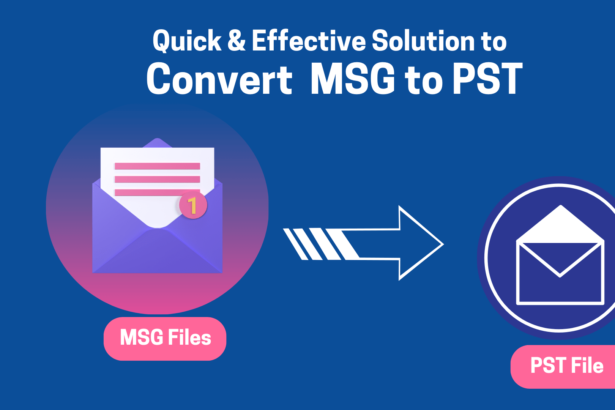 Quick & Effective Solution to
Convert MSG to PST

1

MSG Files

PST File